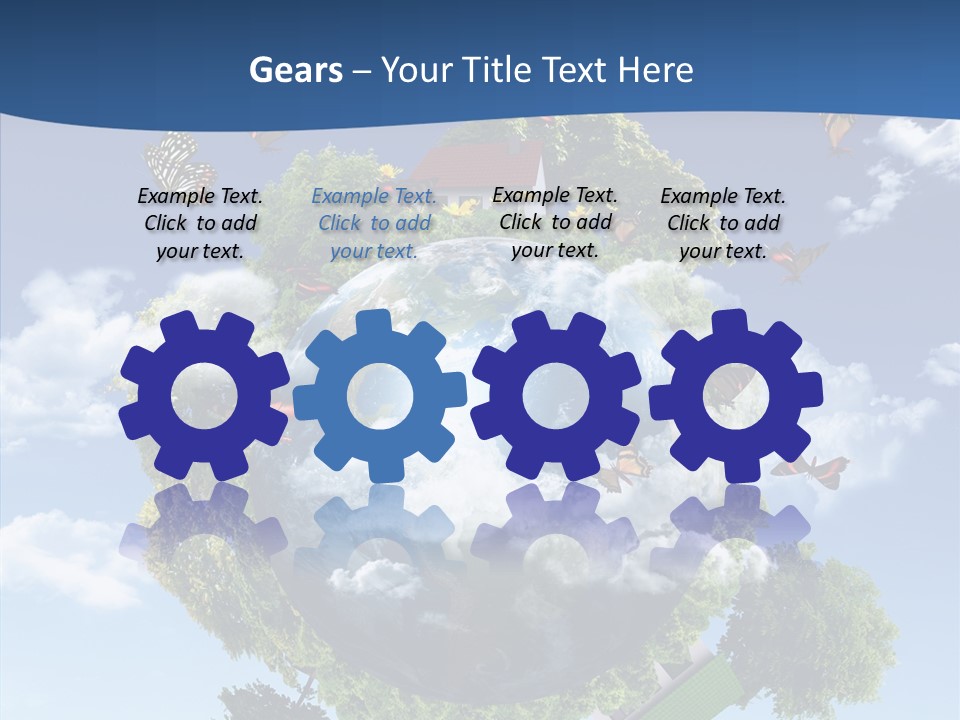 Gears – Your Title Text Here

Example Text. Click to add your text.

Example Text. Click to add your text.

Example Text. Click to add your text.

Example Text. Click to add your text.